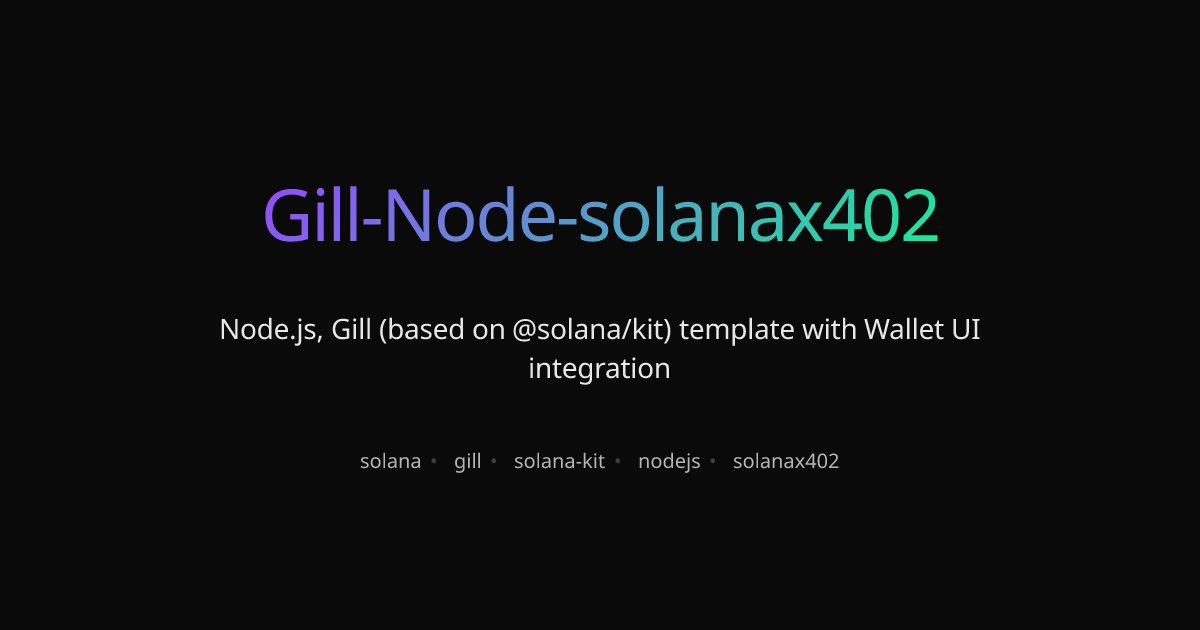 Gill-Node-solanax402

Node.js, Gill (based on @solana/kit) template with Wallet UI integration

solana • gill • solana-kit • nodejs • solanax402